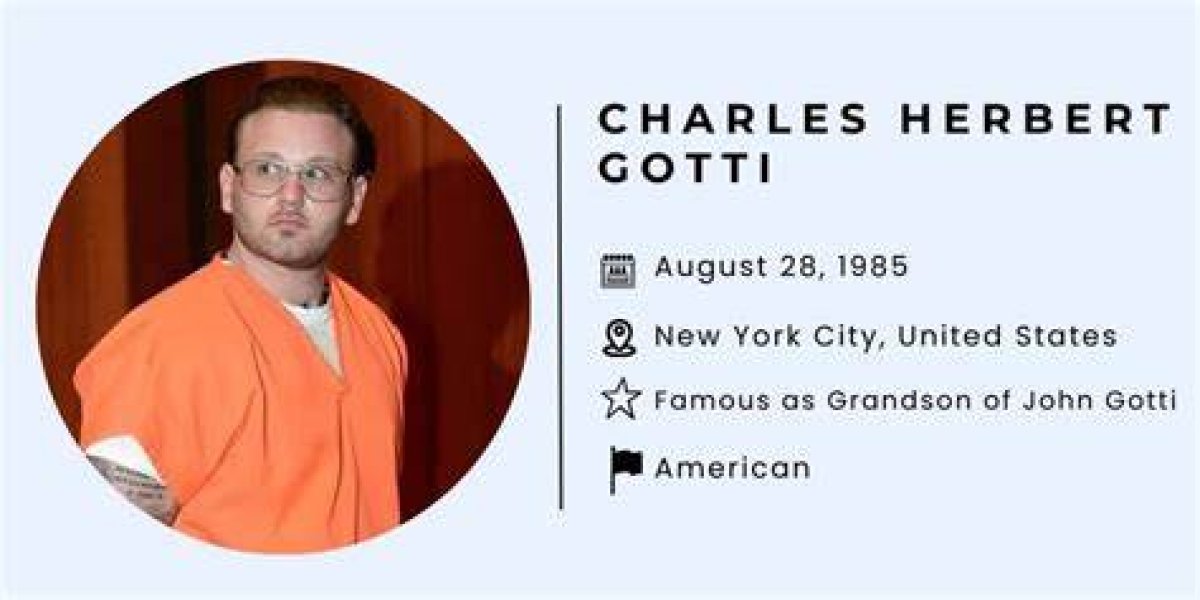 CHARLES HERBERT GOTTI

August 28, 1985

New York City, United States

Famous as Grandson of John Gotti

American